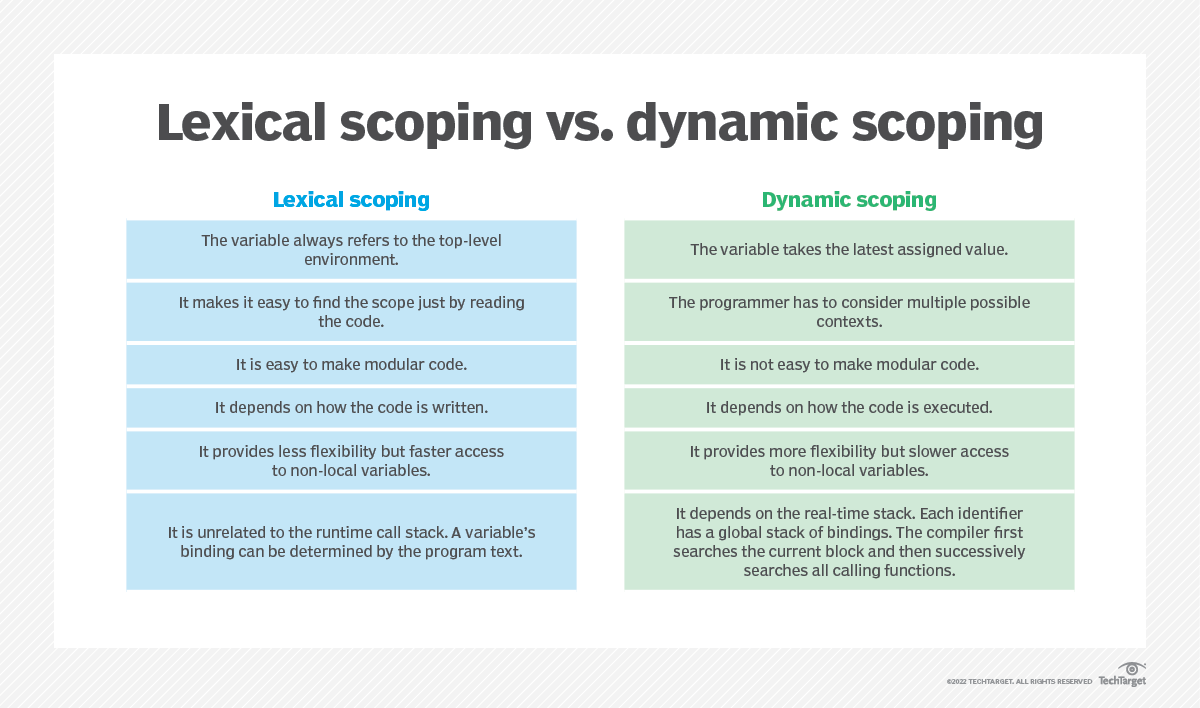 Lexical scoping vs. dynamic scoping

| Lexical scoping | Dynamic scoping |
|---|---|
| The variable always refers to the top-level environment. | The variable takes the latest assigned value. |
| It makes it easy to find the scope just by reading the code. | The programmer has to consider multiple possible contexts. |
| It is easy to make modular code. | It is not easy to make modular code. |
| It depends on how the code is written. | It depends on how the code is executed. |
| It provides less flexibility but faster access to non-local variables. | It provides more flexibility but slower access to non-local variables. |
| It is unrelated to the runtime call stack. A variable's binding can be determined by the program text. | It depends on the real-time stack. Each identifier has a global stack of bindings. The compiler first searches the current block and then successively searches all calling functions. |

©2022 TECHTARGET. ALL RIGHTS RESERVED TechTarget